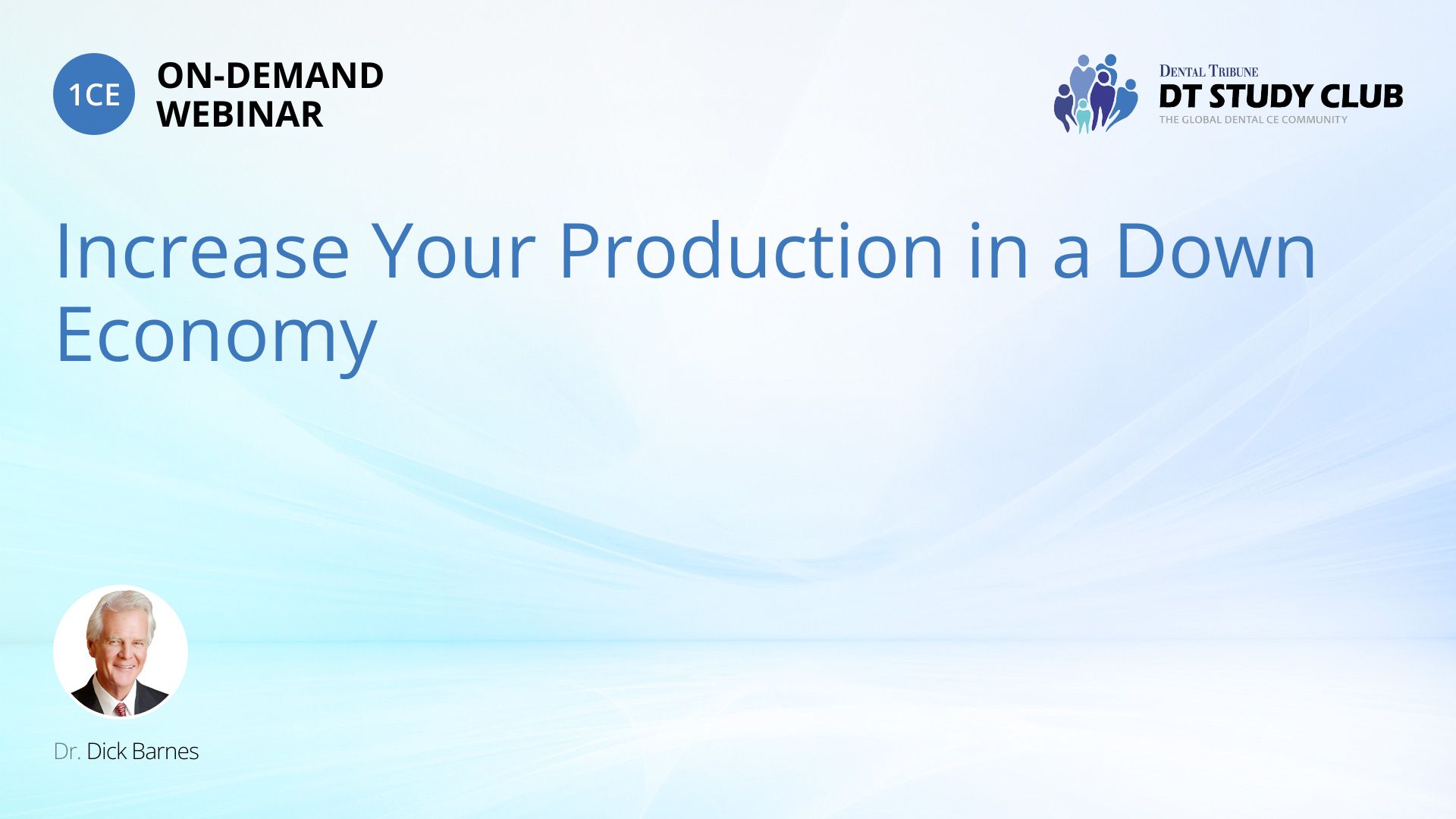 1CE ON-DEMAND WEBINAR

DENTAL TRIBUNE
DT STUDY CLUB
THE GLOBAL DENTAL CE COMMUNITY

Increase Your Production in a Down Economy

Dr. Dick Barnes